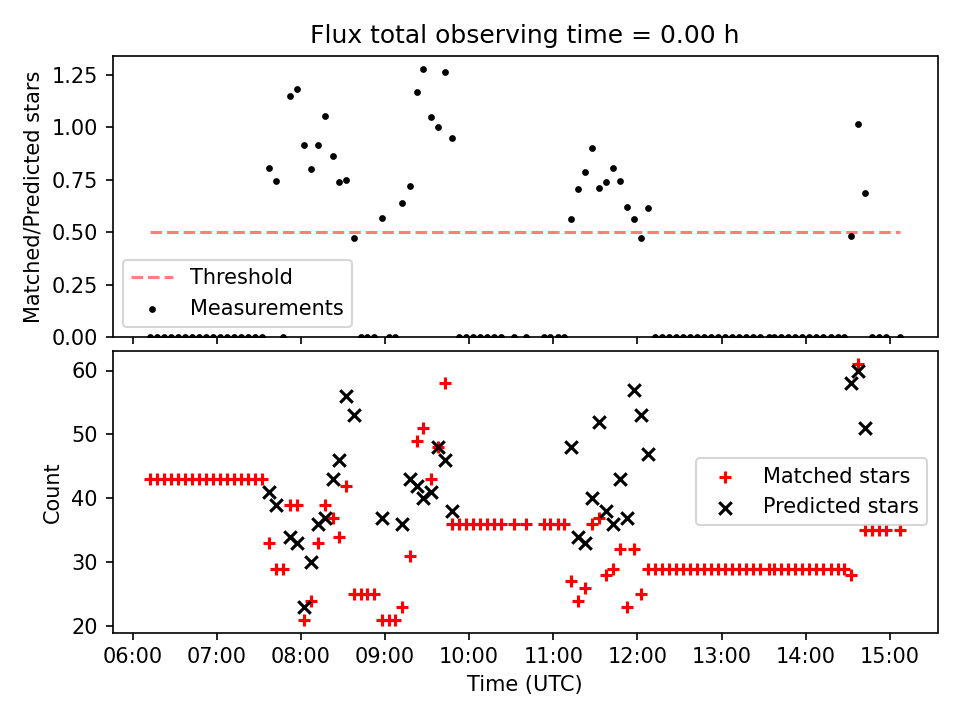 Flux total observing time = 0.00 h

Matched/Predicted stars

1.25
1.00
0.75
0.50
0.25
0.00

Threshold
Measurements

Count

60
50
40
30
20

Matched stars
Predicted stars

06:00 07:00 08:00 09:00 10:00 11:00 12:00 13:00 14:00 15:00

Time (UTC)